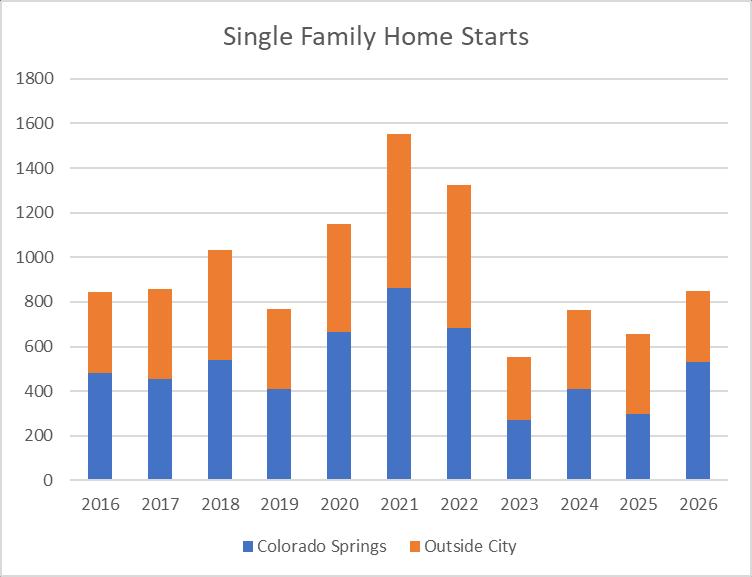 Single Family Home Starts

1800
1600
1400
1200
1000
800
600
400
200
0

2016 2017 2018 2019 2020 2021 2022 2023 2024 2025 2026

Colorado Springs Outside City